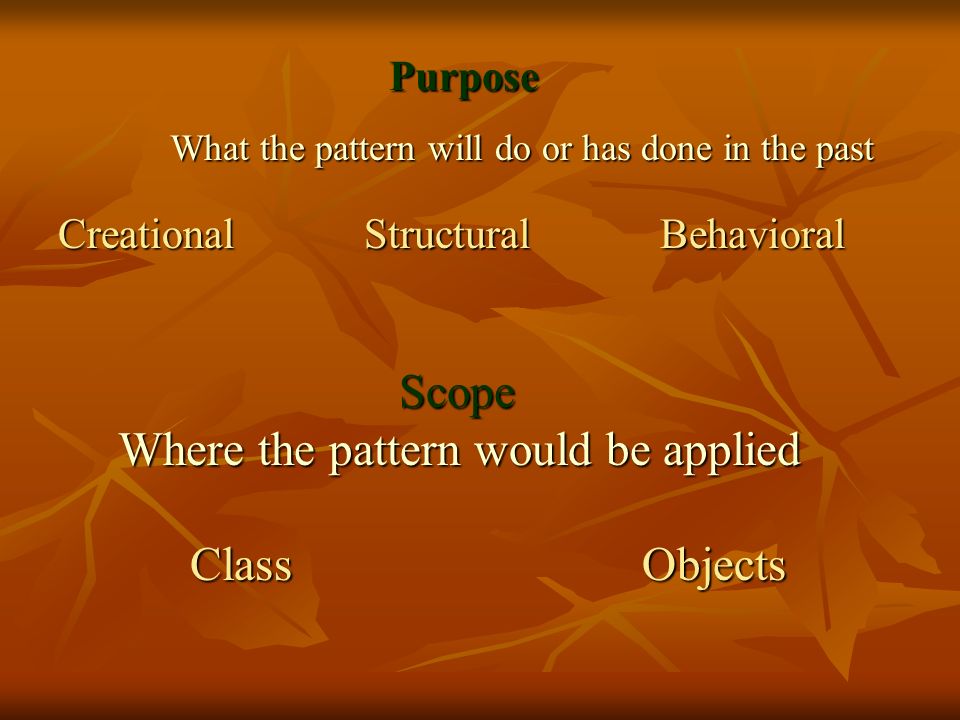 Purpose

What the pattern will do or has done in the past

Creational Structural Behavioral

Scope

Where the pattern would be applied

Class Objects